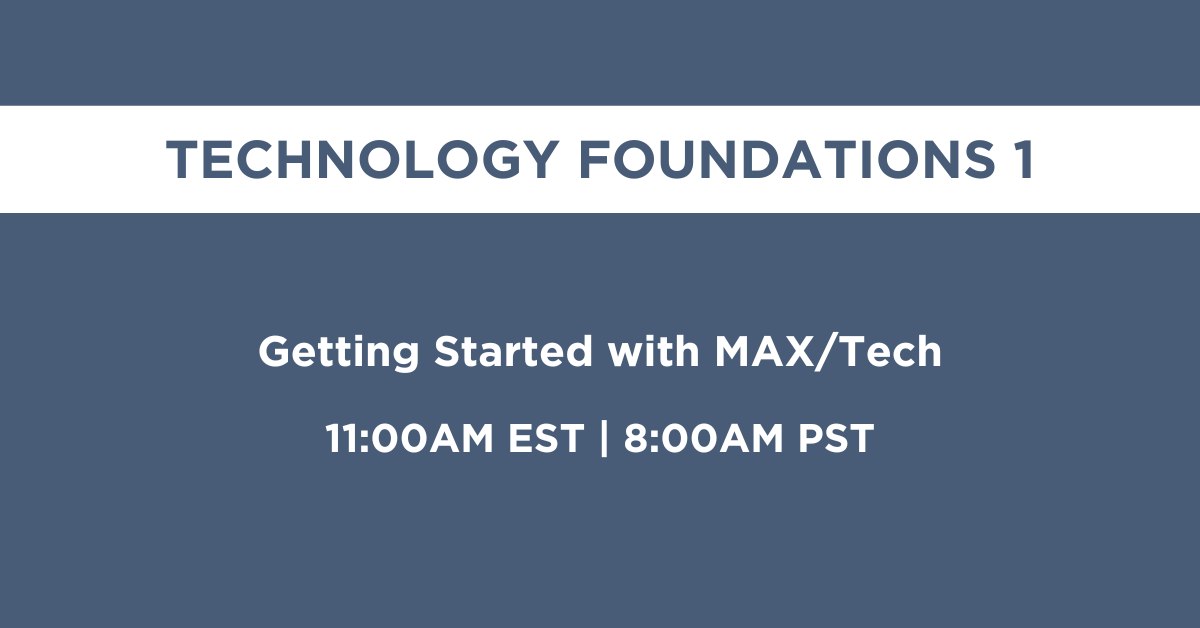 TECHNOLOGY FOUNDATIONS 1

Getting Started with MAX/Tech

11:00AM EST | 8:00AM PST